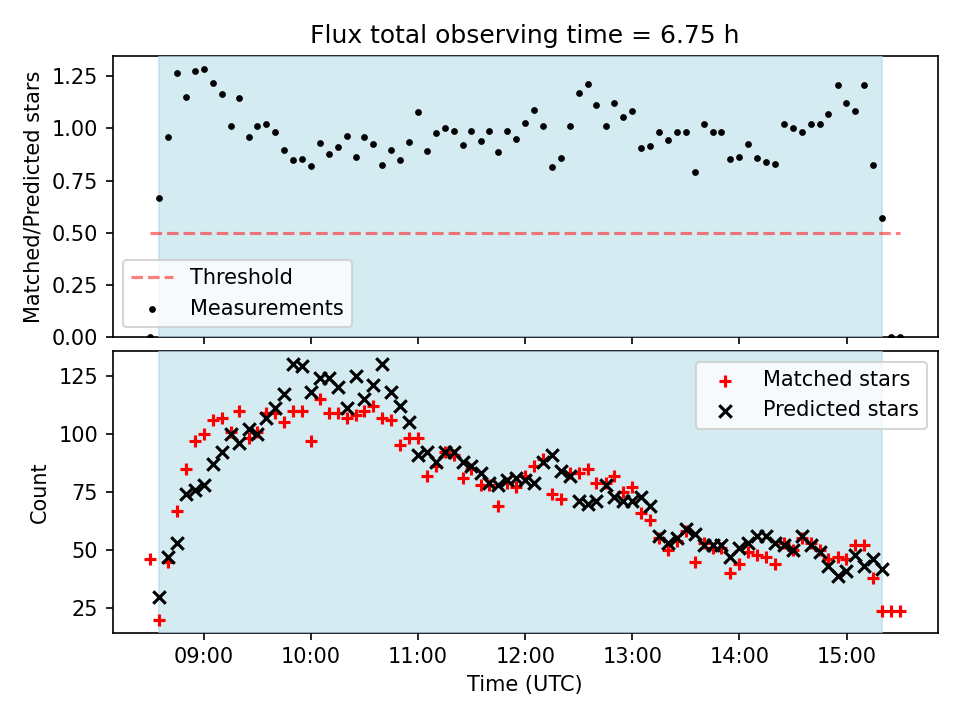 Flux total observing time = 6.75 h

Matched/Predicted stars

1.25
1.00
0.75
0.50
0.25
0.00

Threshold
Measurements

Count

125
100
75
50
25

Matched stars
Predicted stars

09:00
10:00
11:00
12:00
13:00
14:00
15:00

Time (UTC)